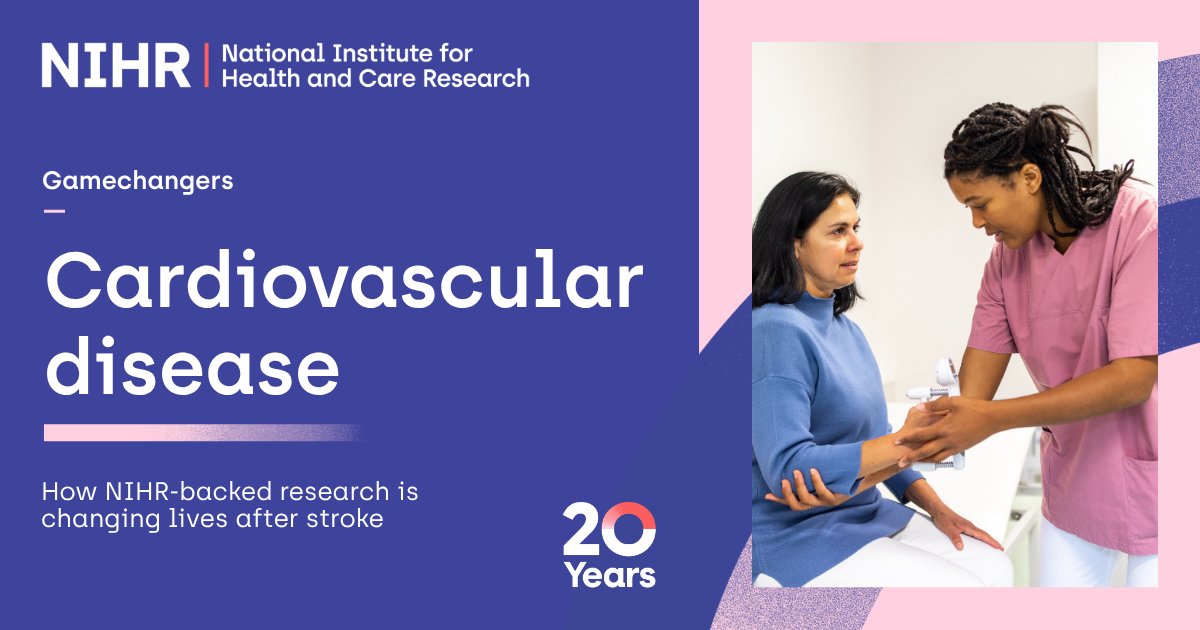 NIHR | National Institute for Health and Care Research

Gamechangers

Cardiovascular disease

How NIHR-backed research is changing lives after stroke

20 Years